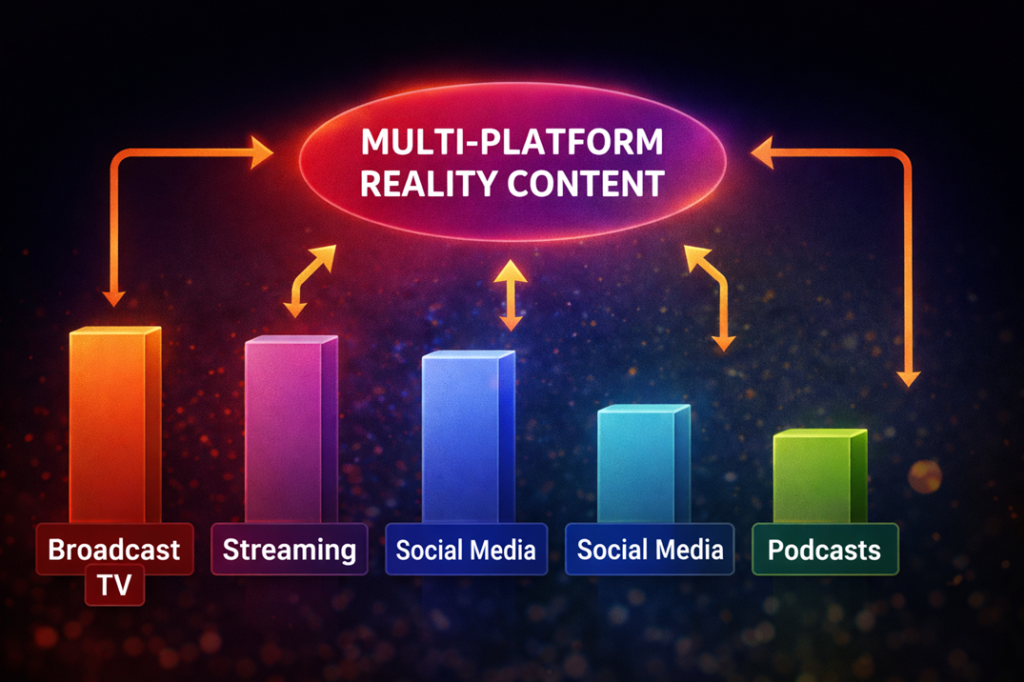 MULTI-PLATFORM REALITY CONTENT

Broadcast TV

Streaming

Social Media

Social Media

Podcasts